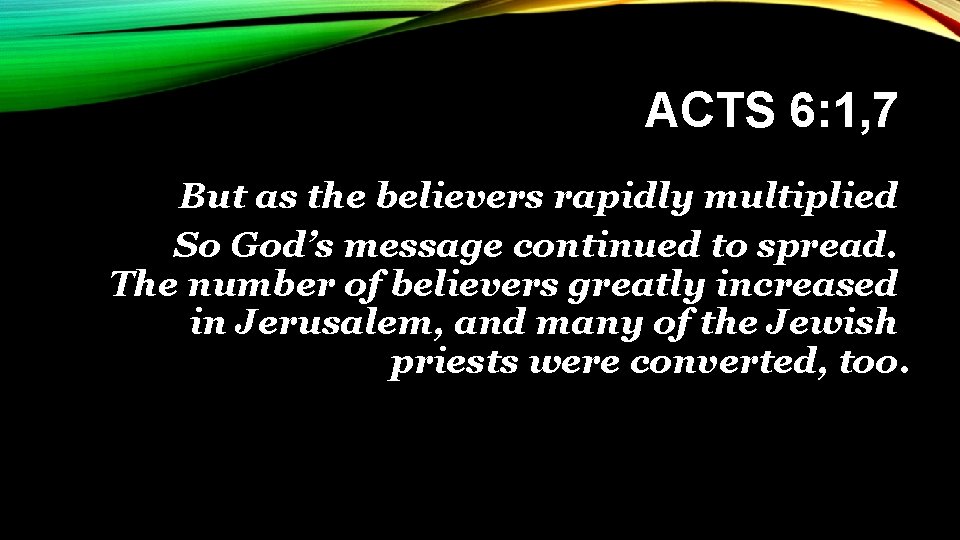 ACTS 6:1,7

But as the believers rapidly multiplied

So God's message continued to spread. The number of believers greatly increased in Jerusalem, and many of the Jewish priests were converted, too.